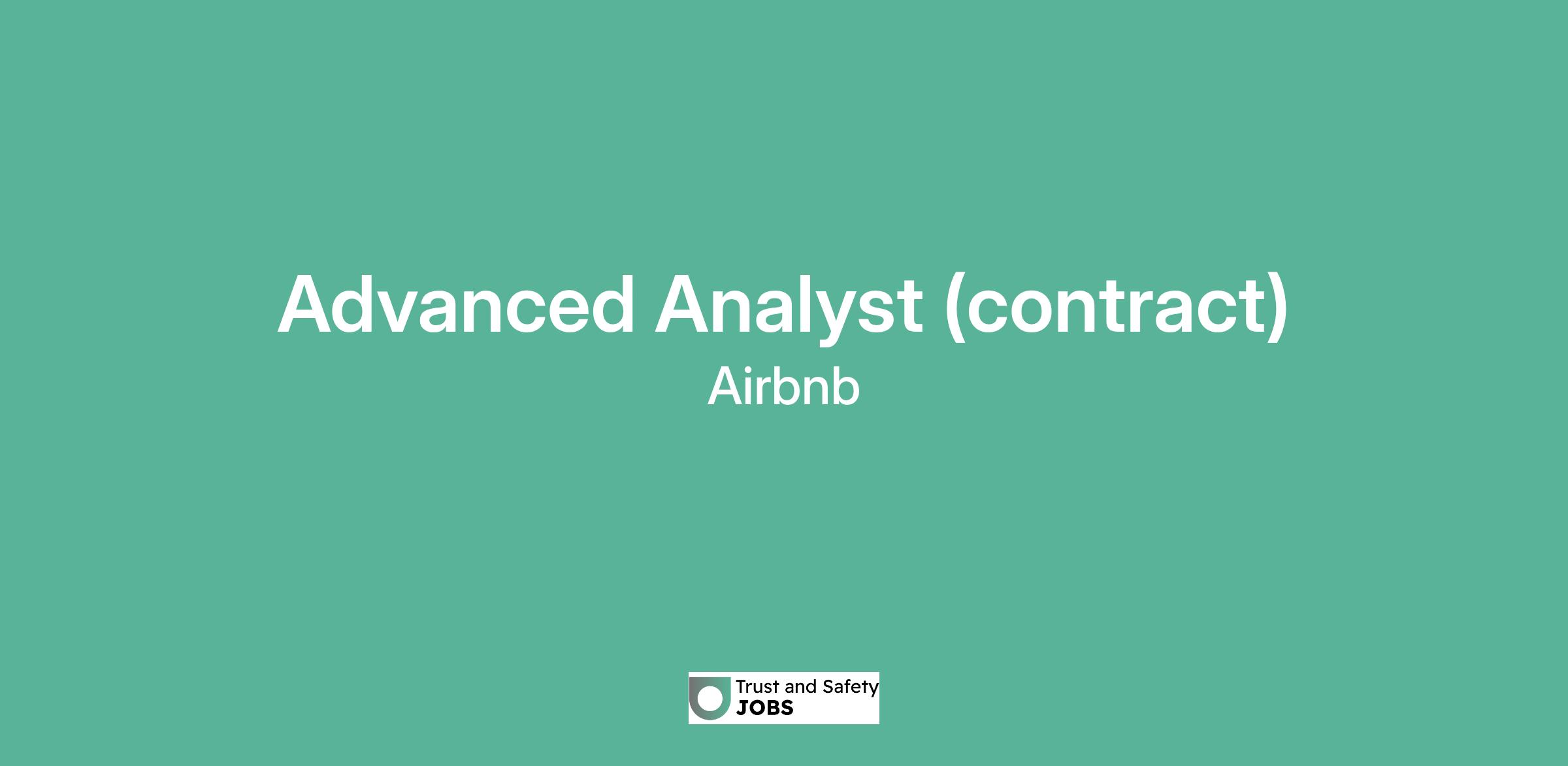 Advanced Analyst (contract)
Airbnb

Trust and Safety
JOBS